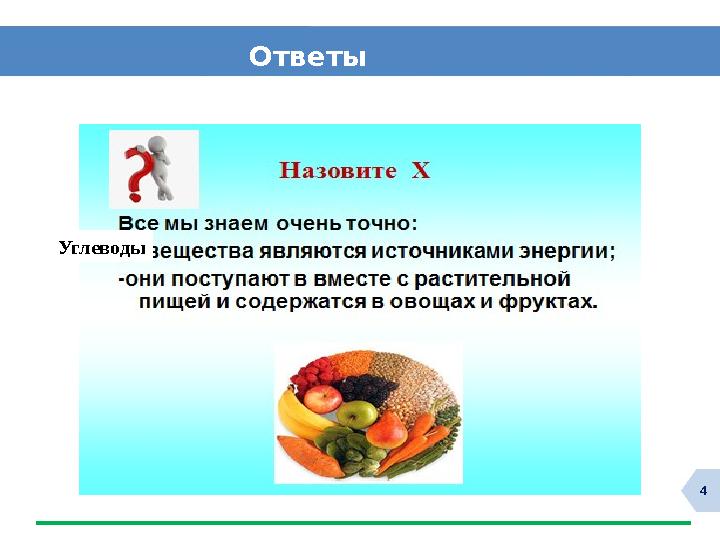 Ответы

Назовите Х

Все мы знаем очень точно:

Углеводы вещества являются источниками энергии;

-они поступают в вместе с растительной пищей и содержатся в овощах и фруктах.

4